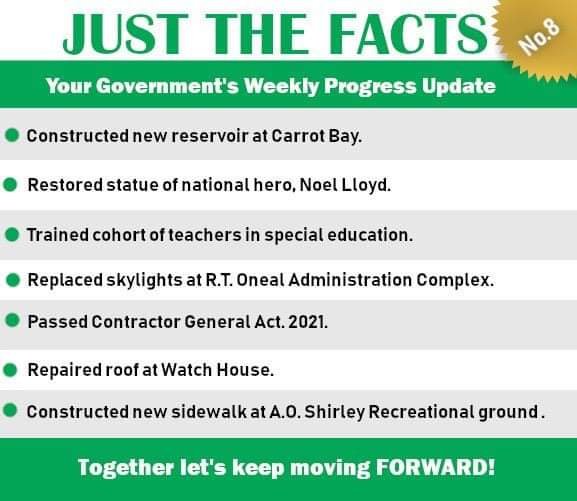 JUST THE FACTS

No.8

Your Government's Weekly Progress Update

Constructed new reservoir at Carrot Bay.

Restored statue of national hero, Noel Lloyd.

Trained cohort of teachers in special education.

Replaced skylights at R.T. Oneal Administration Complex.

Passed Contractor General Act. 2021.

Repaired roof at Watch House.

Constructed new sidewalk at A.O. Shirley Recreational ground .

Together let's keep moving FORWARD!